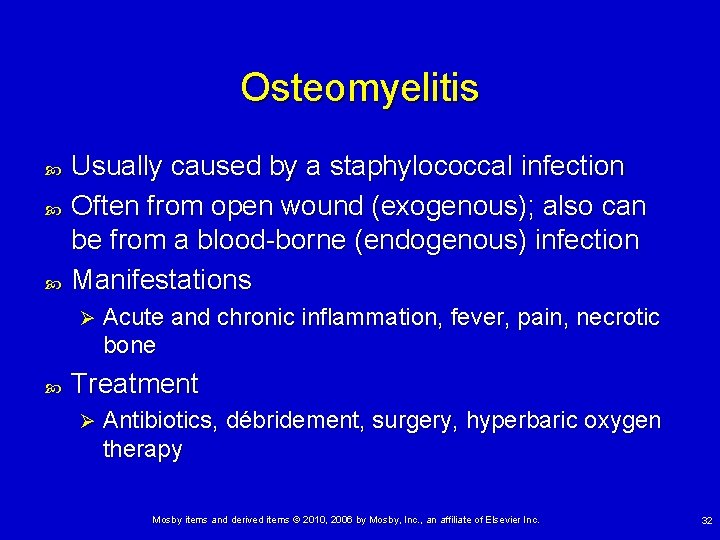 Osteomyelitis

Usually caused by a staphylococcal infection

Often from open wound (exogenous); also can be from a blood-borne (endogenous) infection

Manifestations

Acute and chronic inflammation, fever, pain, necrotic bone

Treatment

Antibiotics, débridement, surgery, hyperbaric oxygen therapy

Mosby items and derived items © 2010, 2006 by Mosby, Inc., an affiliate of Elsevier Inc.

32